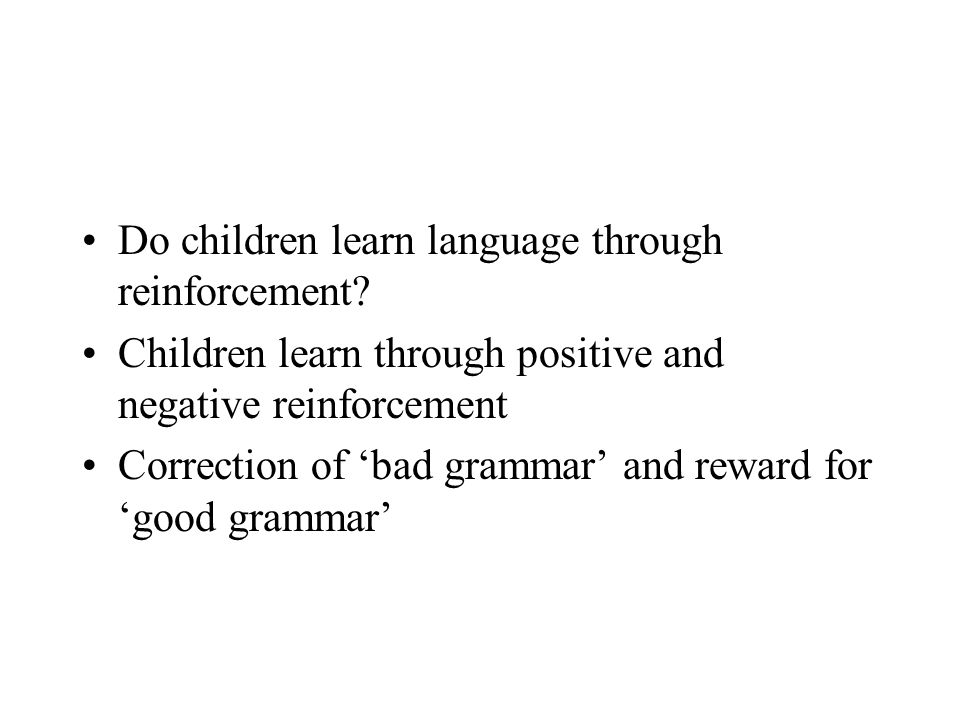 • Do children learn language through reinforcement?
• Children learn through positive and negative reinforcement
• Correction of ‘bad grammar’ and reward for ‘good grammar’